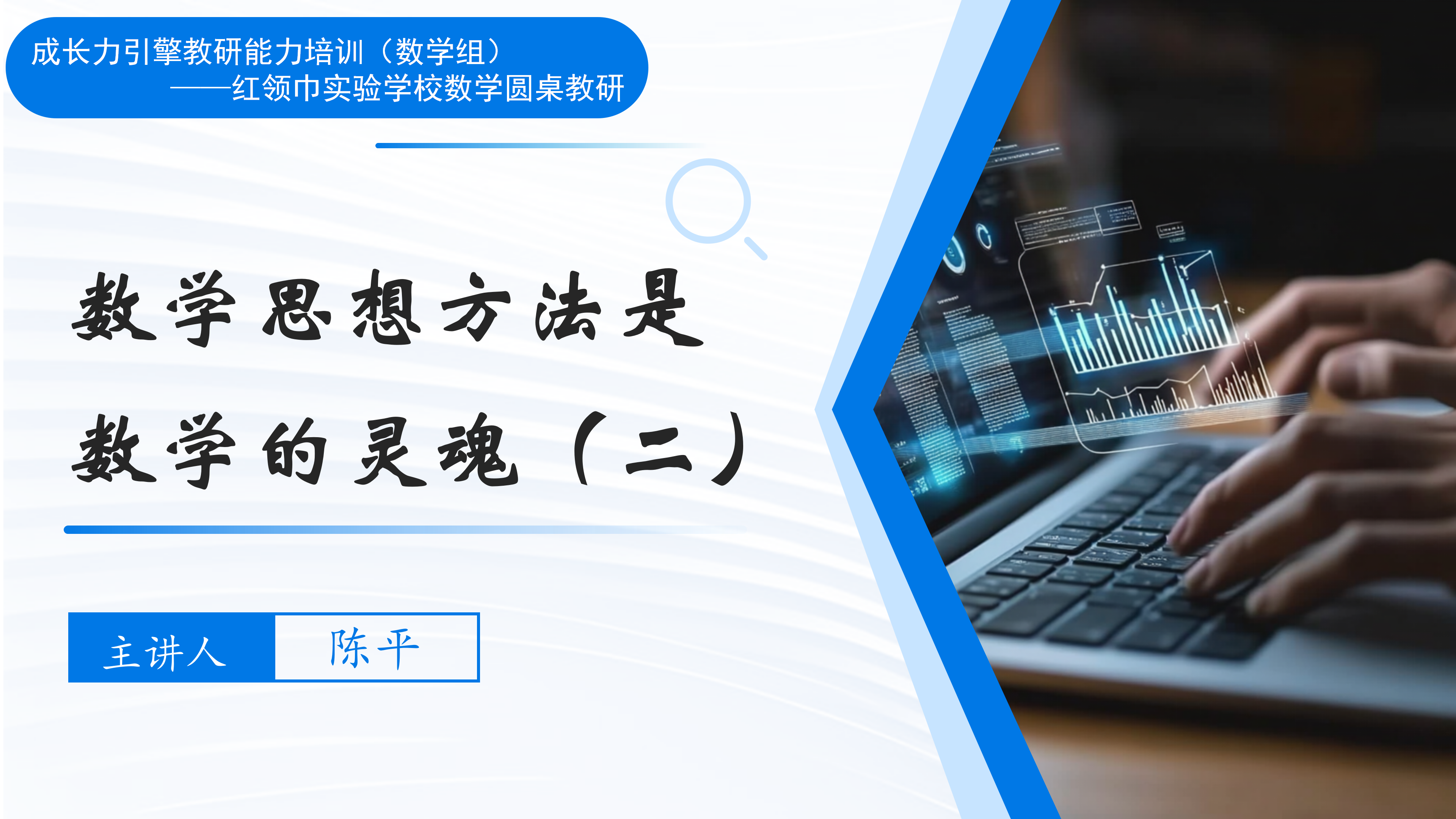 成长力引擎教研能力培训（数学组）
——红领巾实验学校数学圆桌教研

数学思想方法是
数学的灵魂（二）

主讲人 陈平